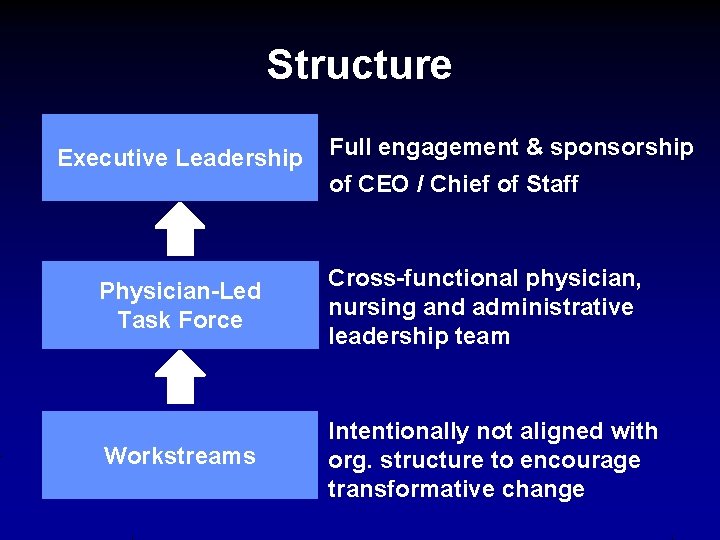 Structure

Executive Leadership

Full engagement & sponsorship of CEO / Chief of Staff

Physician-Led Task Force

Cross-functional physician, nursing and administrative leadership team

Workstreams

Intentionally not aligned with org. structure to encourage transformative change